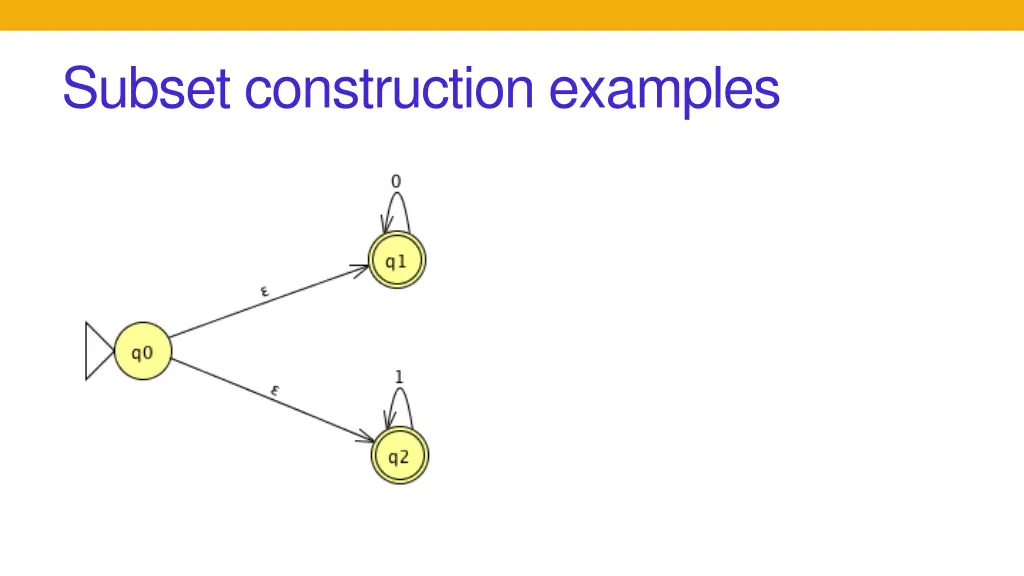 Subset construction examples

0

q1

ε

q0

ε

1

q2